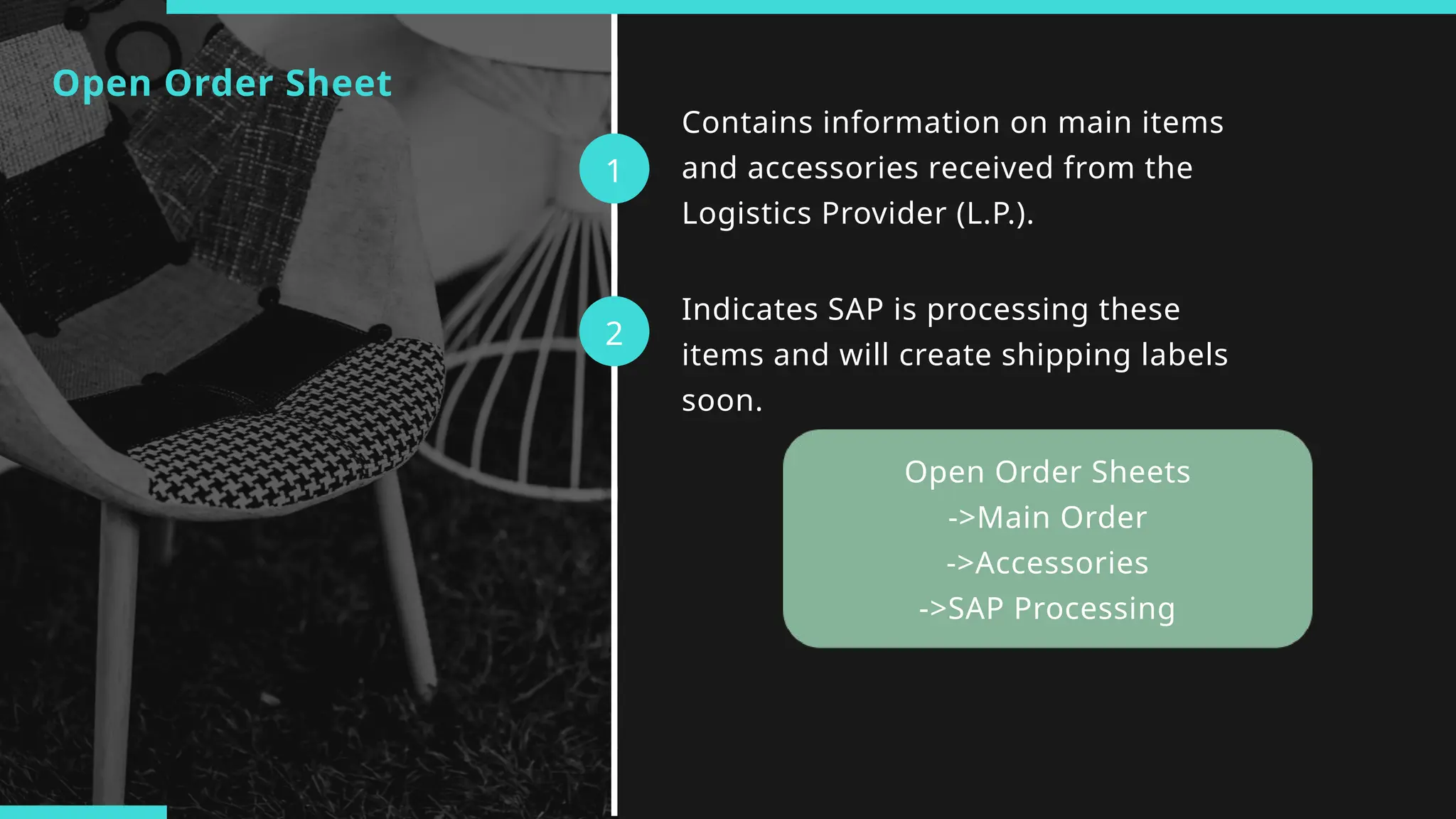 Open Order Sheet

1

Contains information on main items and accessories received from the Logistics Provider (L.P.).

2

Indicates SAP is processing these items and will create shipping labels soon.

Open Order Sheets
->Main Order
->Accessories
->SAP Processing